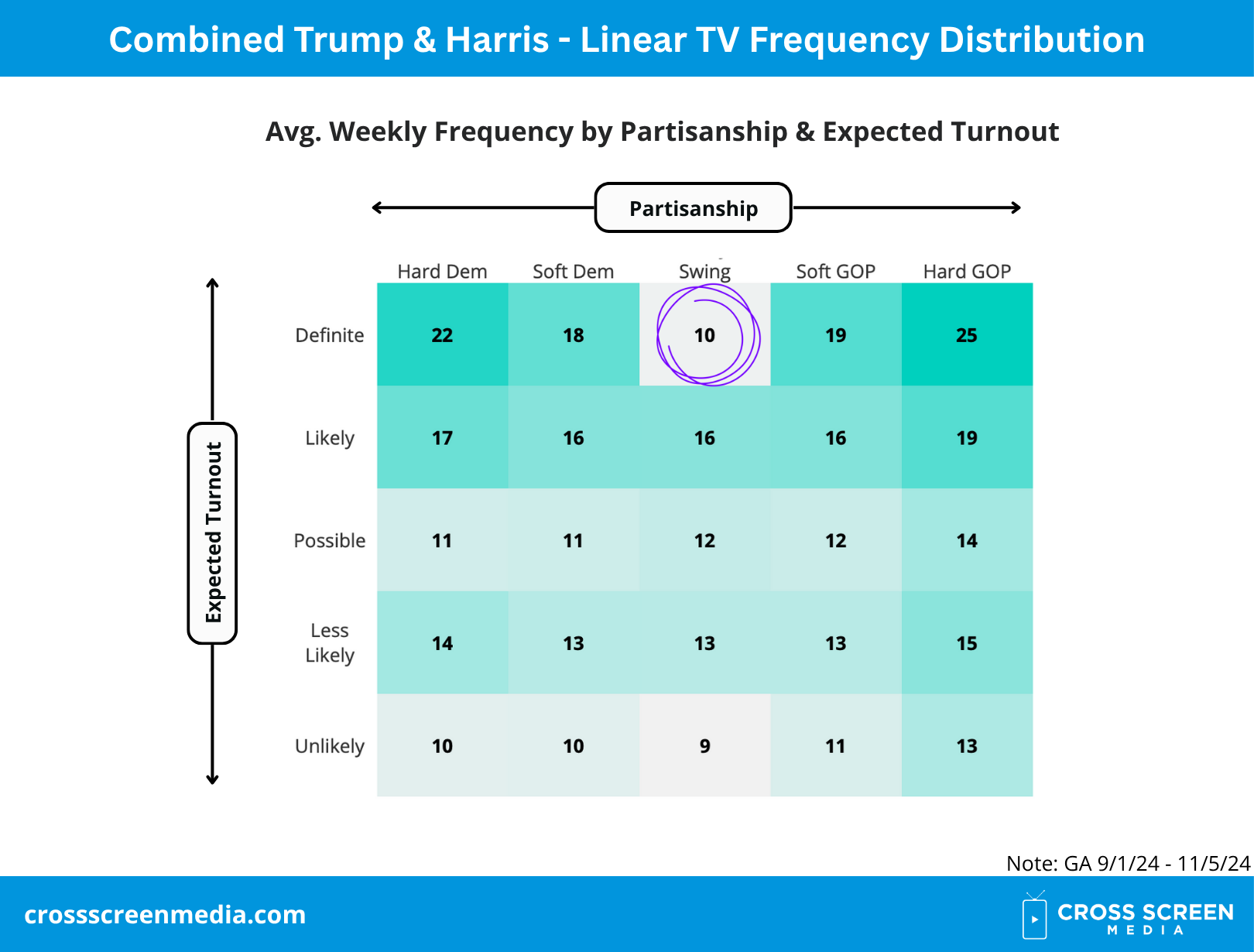 Combined Trump & Harris - Linear TV Frequency Distribution

Avg. Weekly Frequency by Partisanship & Expected Turnout

Partisanship

Expected Turnout

| | Hard Dem | Soft Dem | Swing | Soft GOP | Hard GOP |
|---|---|---|---|---|---|
| Definite | 22 | 18 | 10 | 19 | 25 |
| Likely | 17 | 16 | 16 | 16 | 19 |
| Possible | 11 | 11 | 12 | 12 | 14 |
| Less Likely | 14 | 13 | 13 | 13 | 15 |
| Unlikely | 10 | 10 | 9 | 11 | 13 |

Note: GA 9/1/24 - 11/5/24

crossscreenmedia.com

CROSS SCREEN MEDIA